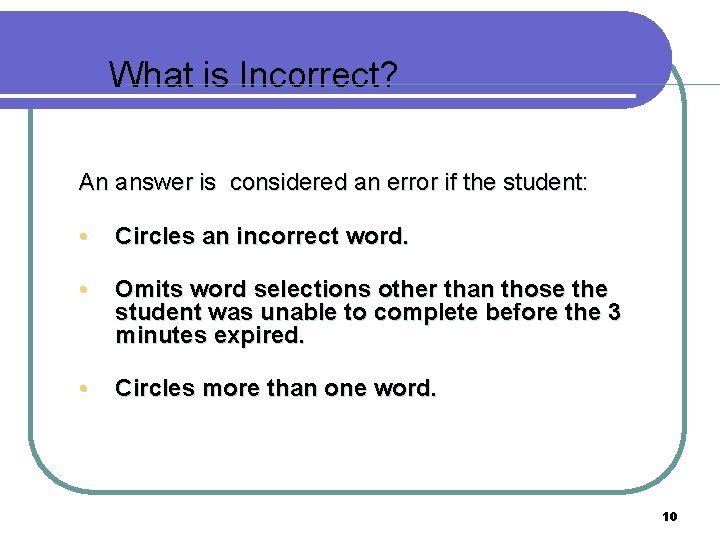 What is Incorrect?

An answer is  considered an error if the student:

• Circles an incorrect word.

• Omits word selections other than those the student was unable to complete before the 3 minutes expired.

• Circles more than one word.

10